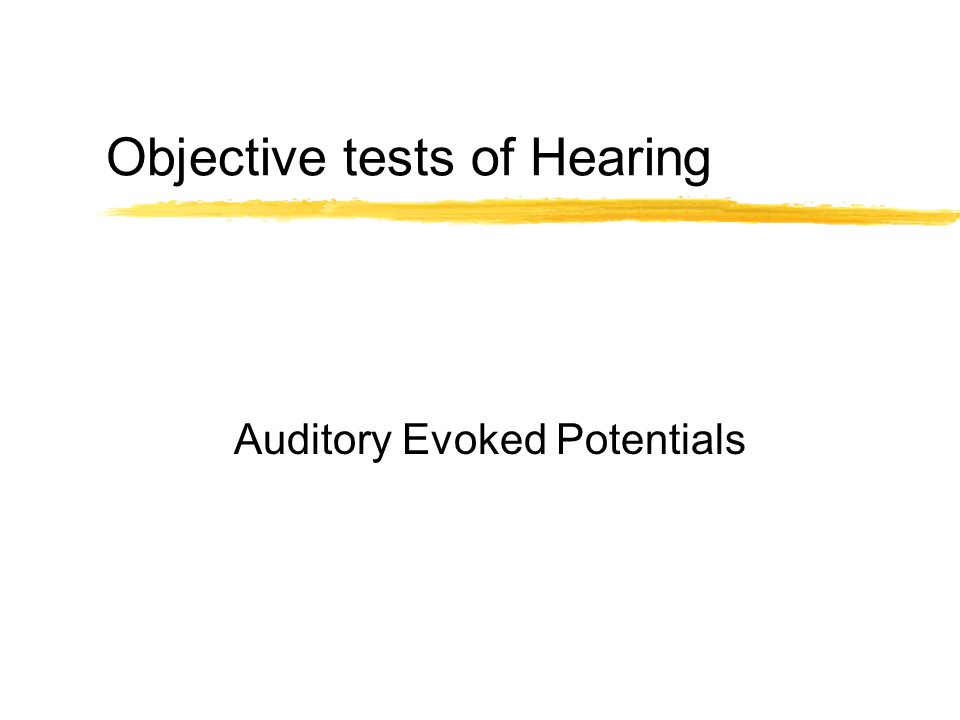 Objective tests of Hearing

Auditory Evoked Potentials